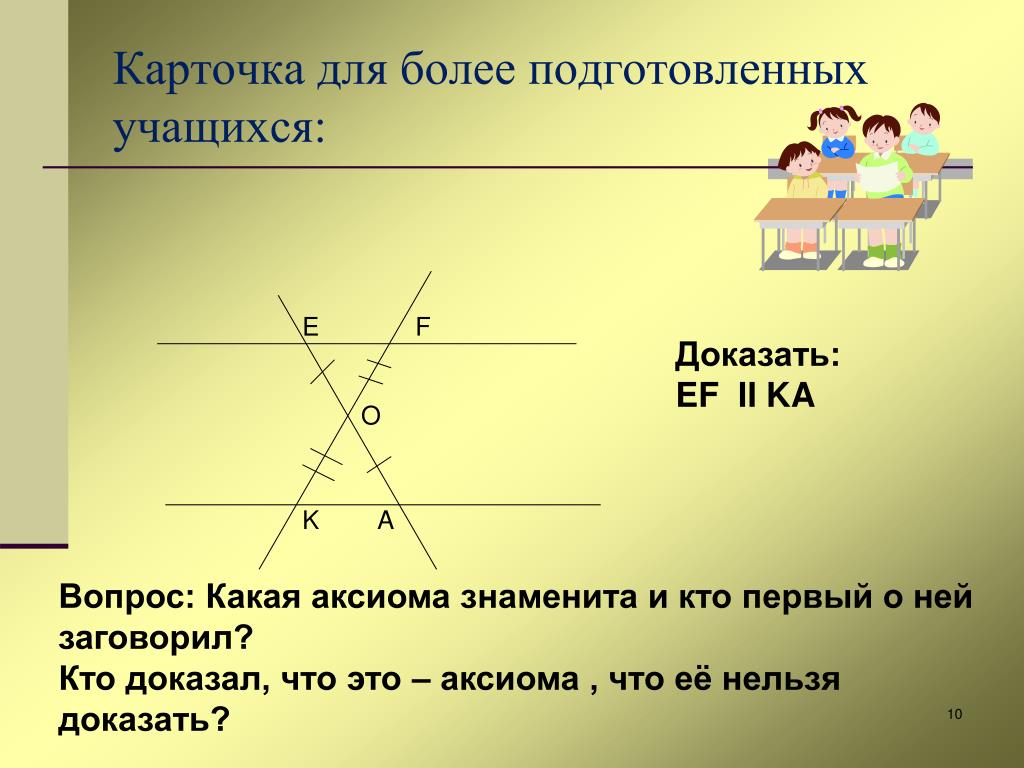 Карточка для более подготовленных учащихся:

E F
O
K A

Доказать:
EF II KA

Вопрос: Какая аксиома знаменита и кто первый о ней заговорил?
Кто доказал, что это – аксиома , что её нельзя доказать?

10